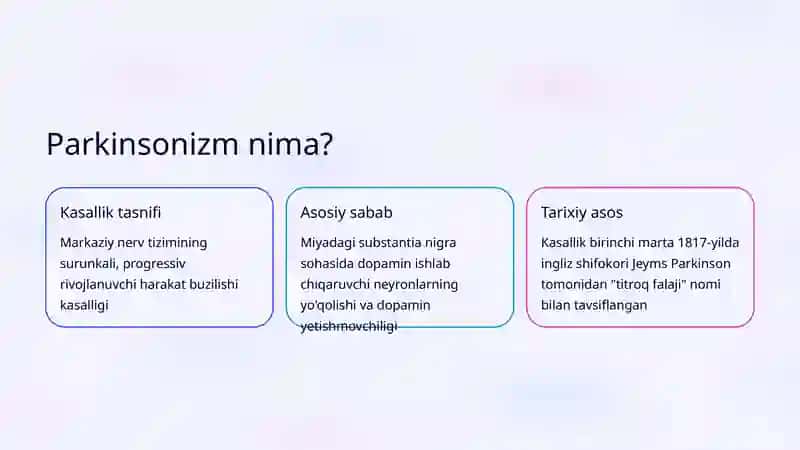 Parkinsonizm nima?

Kasallik tasnifi

Markaziy nerv tizimining surunkali, progressiv rivojlanuvchi harakat buzilishi kasalligi

Asosiy sabab

Miyadagi substantia nigra sohasida dopamin ishlab chiqaruvchi neyronlarning yo'qolishi va dopamin yetishmovchiligi

Tarixiy asos

Kasallik birinchi marta 1817-yilda ingliz shifokori Jeyms Parkinson tomonidan "titroq falaji" nomi bilan tavsiflangan